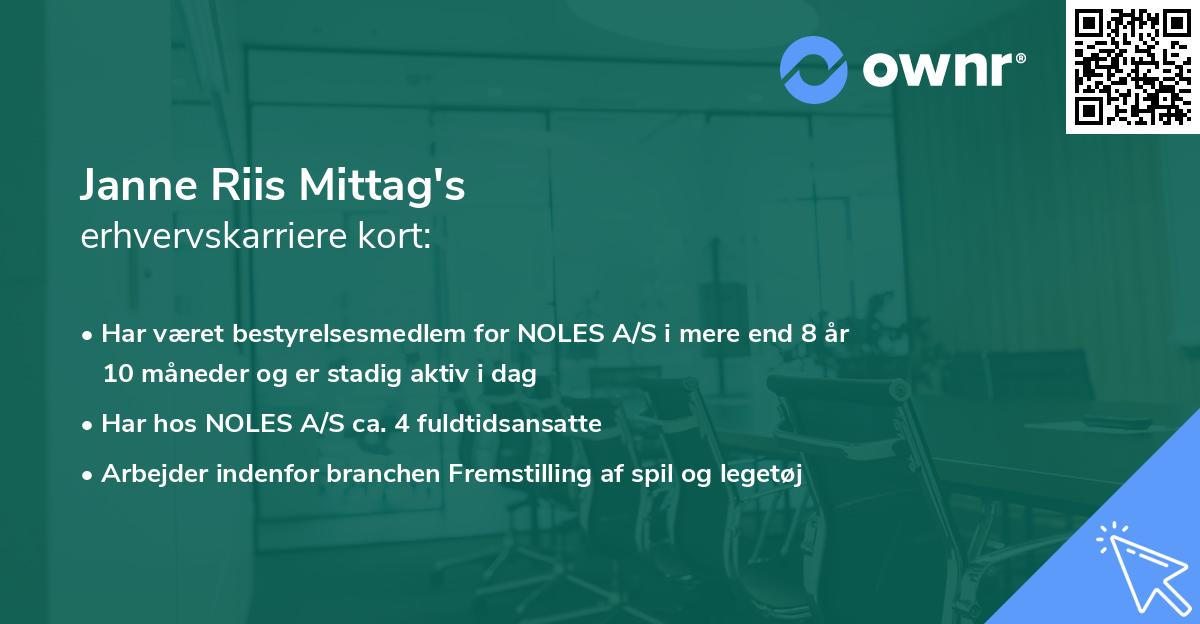 ownr®

Janne Riis Mittag's
erhvervskarriere kort:

• Har været bestyrelsesmedlem for NOLES A/S i mere end 8 år 10 måneder og er stadig aktiv i dag

• Har hos NOLES A/S ca. 4 fuldtidsansatte

• Arbejder indenfor branchen Fremstilling af spil og legetøj